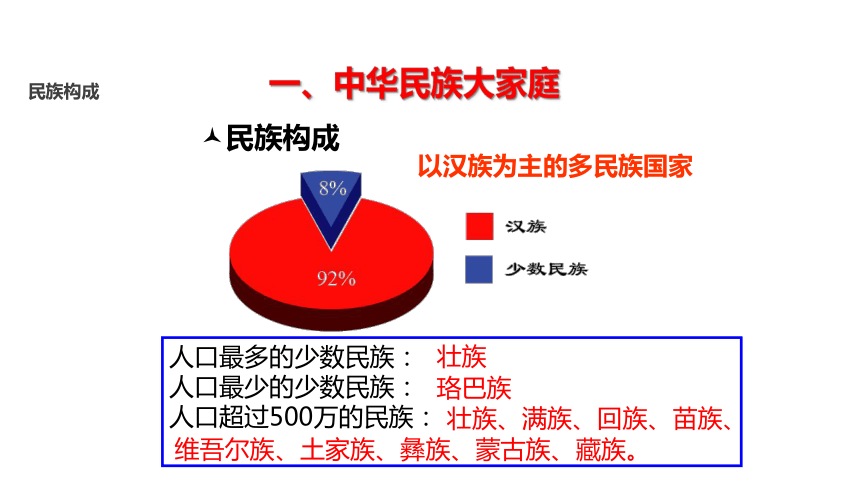 民族构成

一、中华民族大家庭

民族构成

以汉族为主的多民族国家

8%

92%

汉族

少数民族

人口最多的少数民族： 壮族
人口最少的少数民族： 珞巴族
人口超过500万的民族： 壮族、满族、回族、苗族、维吾尔族、土家族、彝族、蒙古族、藏族。